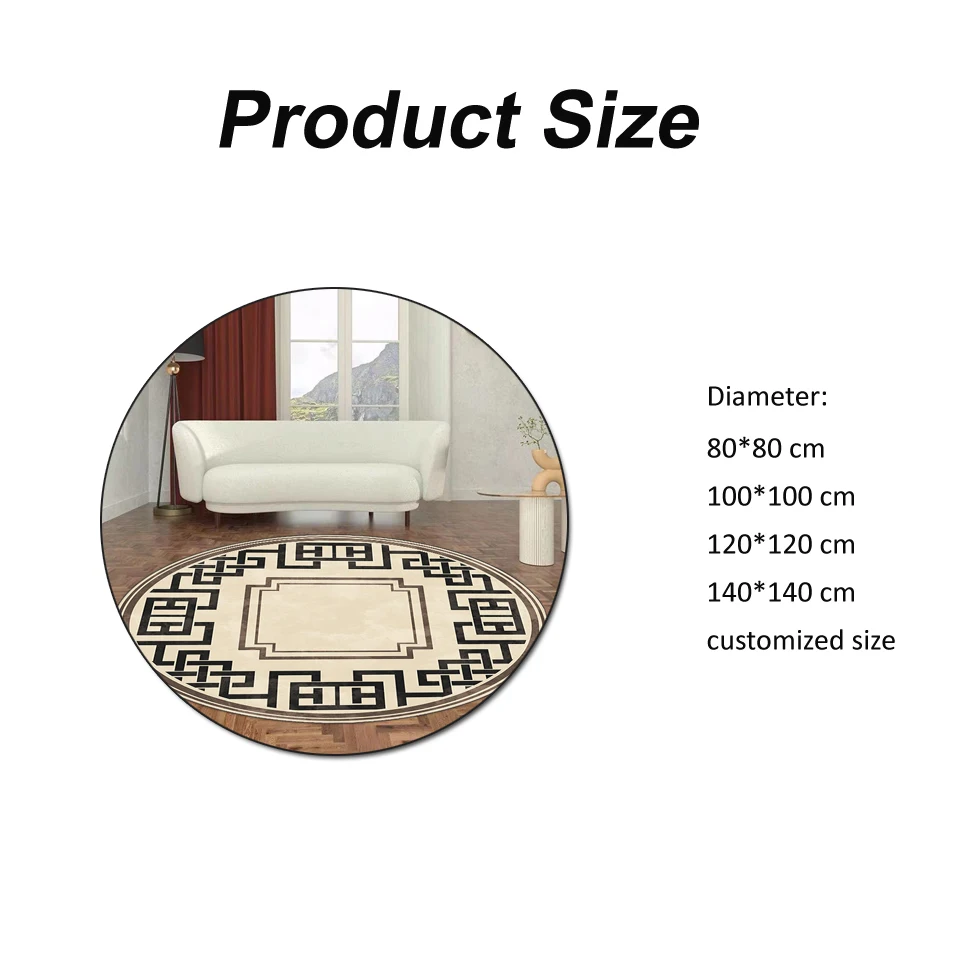 Product Size

Diameter:
80*80 cm
100*100 cm
120*120 cm
140*140 cm
customized size